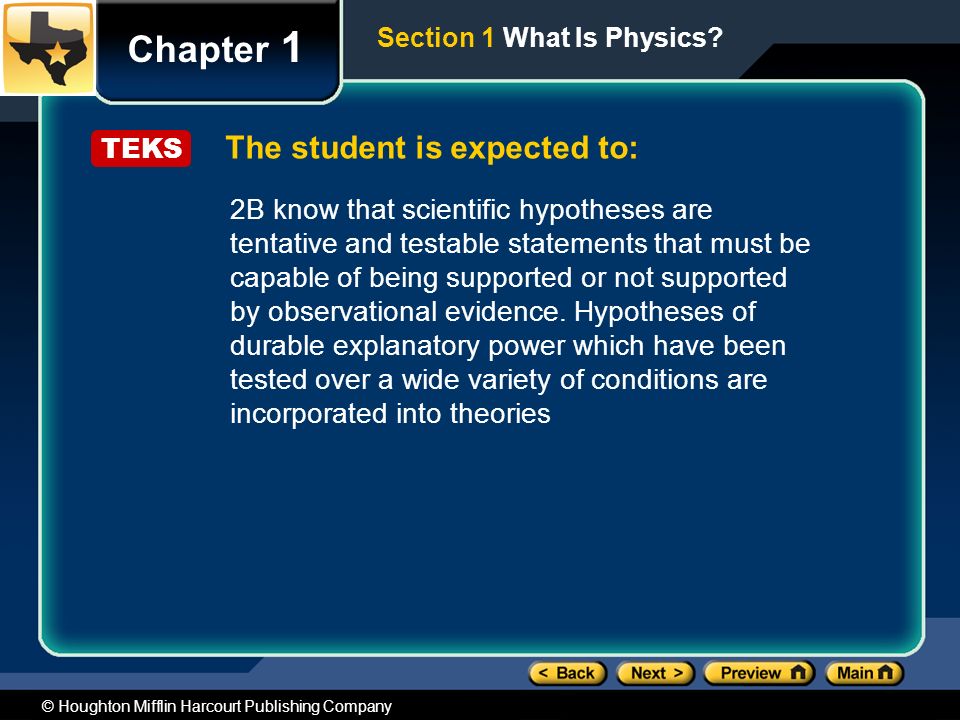 Chapter 1

Section 1 What Is Physics?

TEKS The student is expected to:

2B know that scientific hypotheses are tentative and testable statements that must be capable of being supported or not supported by observational evidence. Hypotheses of durable explanatory power which have been tested over a wide variety of conditions are incorporated into theories

< Back Next > Preview Main

© Houghton Mifflin Harcourt Publishing Company